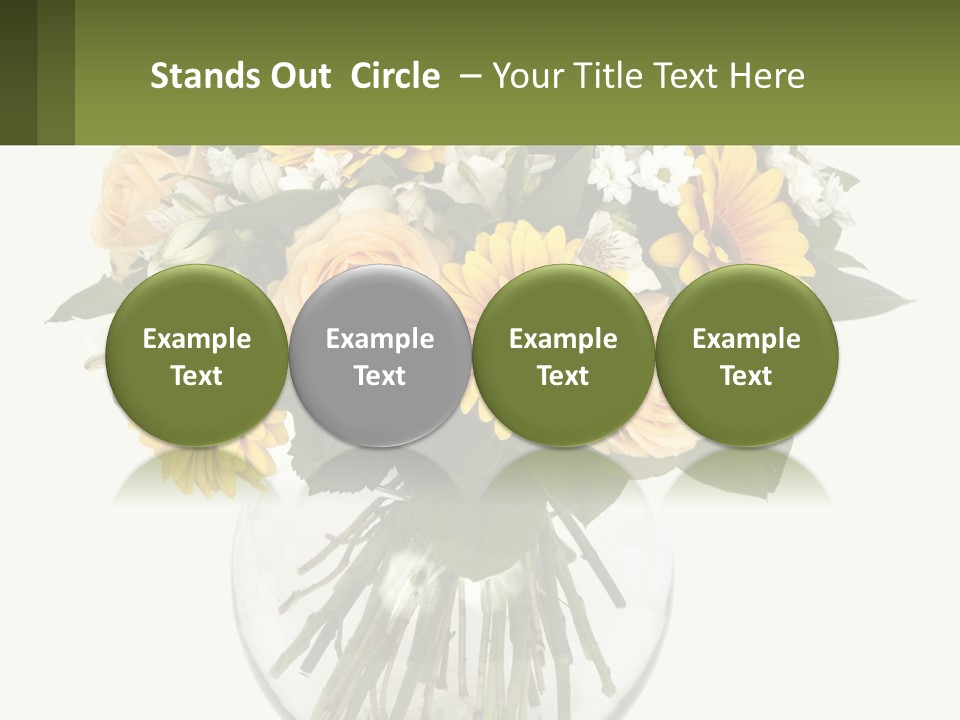 Stands Out Circle – Your Title Text Here

Example Text

Example Text

Example Text

Example Text